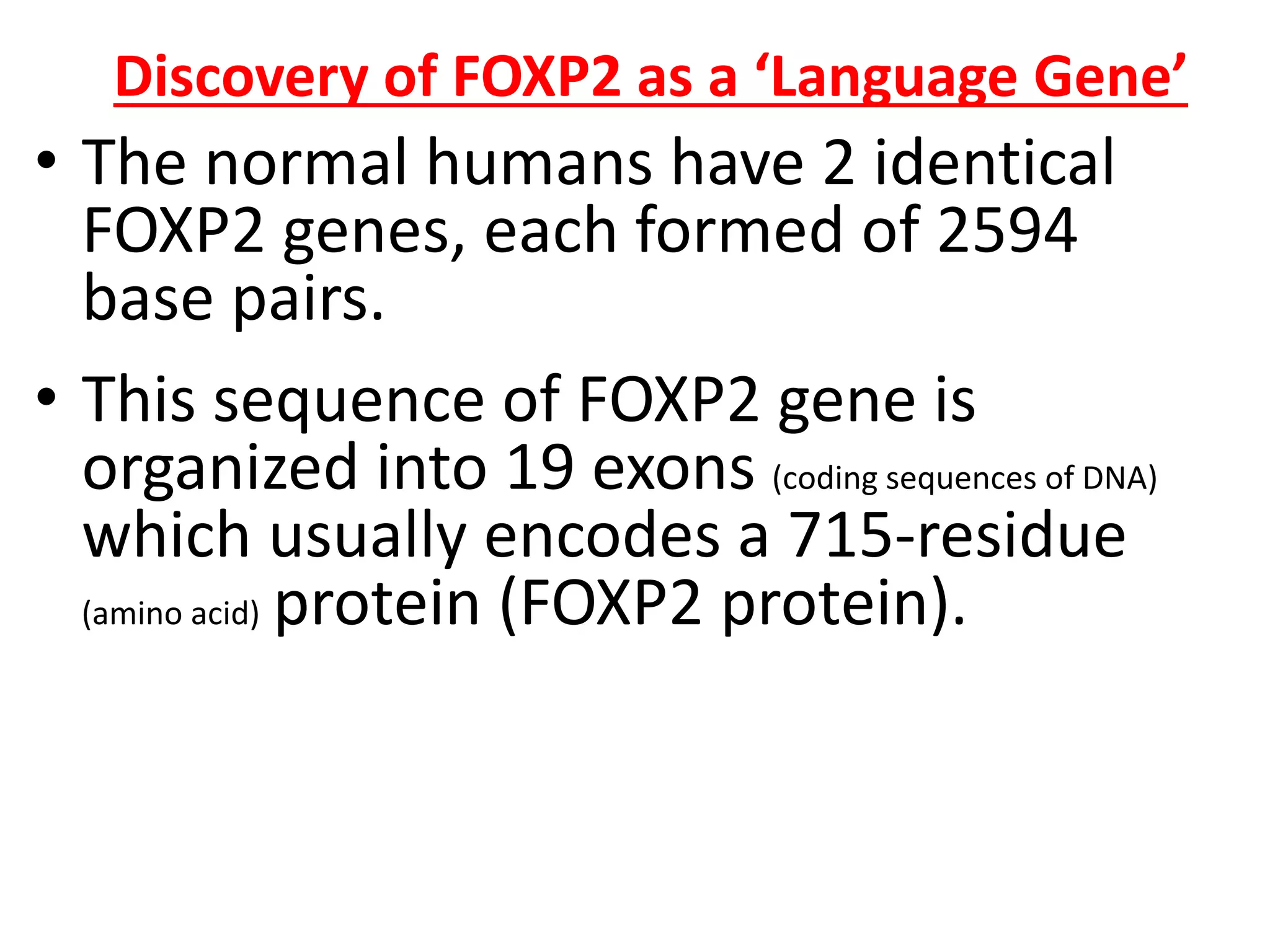 Discovery of FOXP2 as a ‘Language Gene’

• The normal humans have 2 identical FOXP2 genes, each formed of 2594 base pairs.

• This sequence of FOXP2 gene is organized into 19 exons (coding sequences of DNA) which usually encodes a 715-residue (amino acid) protein (FOXP2 protein).